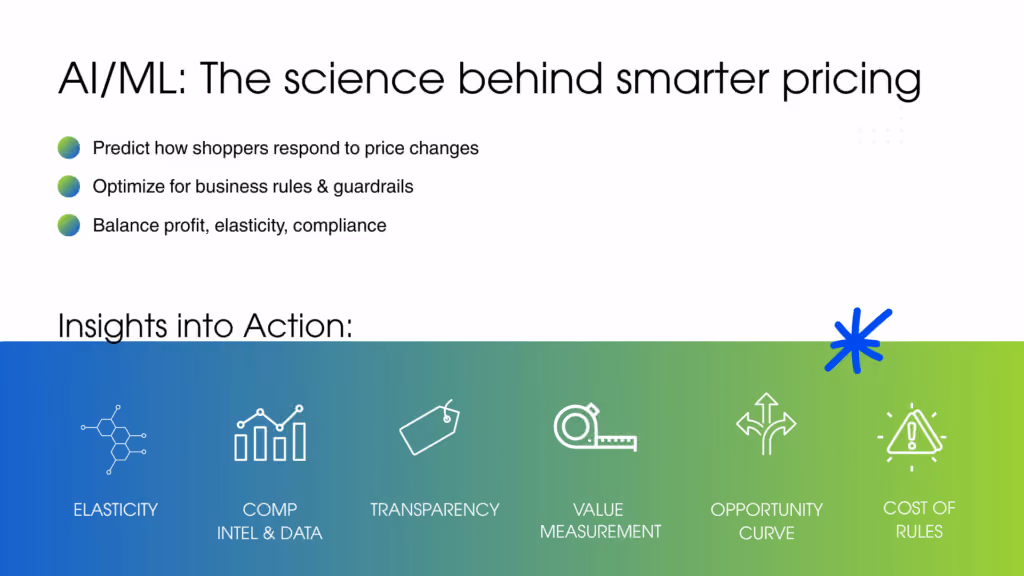 AI/ML: The science behind smarter pricing

• Predict how shoppers respond to price changes
• Optimize for business rules & guardrails
• Balance profit, elasticity, compliance

Insights into Action:

ELASTICITY

COMP
INTEL & DATA

TRANSPARENCY

VALUE
MEASUREMENT

OPPORTUNITY
CURVE

COST OF
RULES